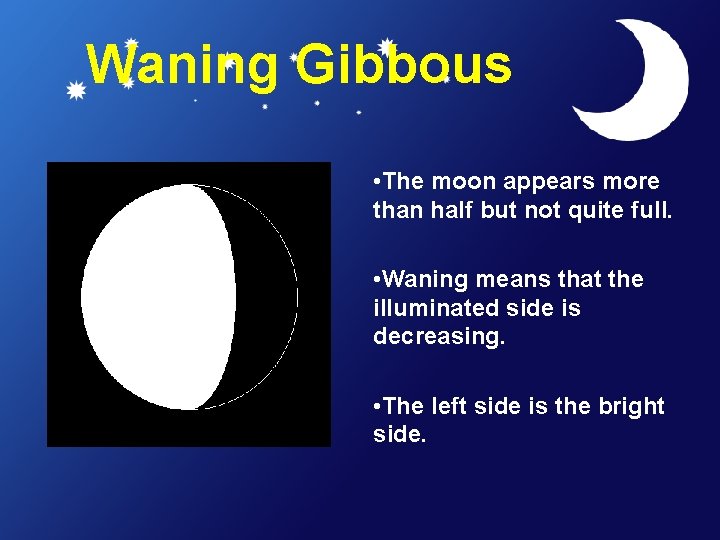 Waning Gibbous

•The moon appears more than half but not quite full.

•Waning means that the illuminated side is decreasing.

•The left side is the bright side.